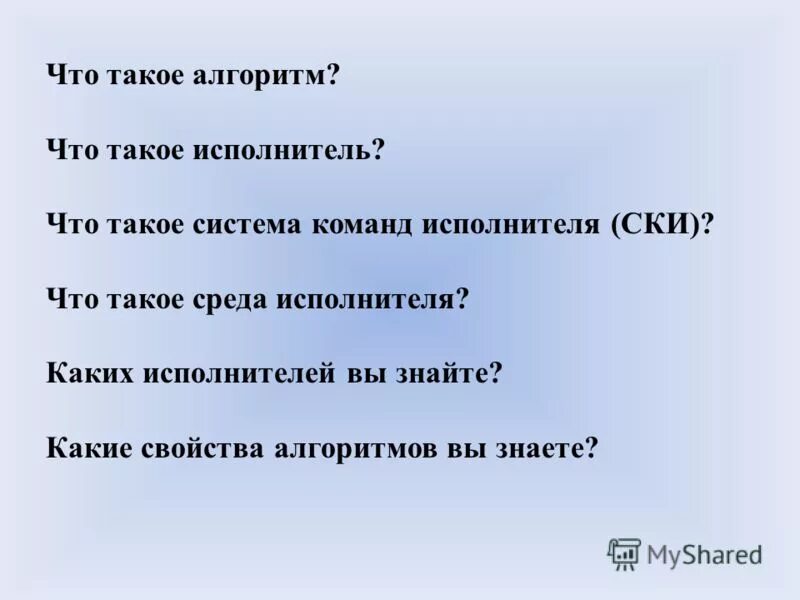 Что такое алгоритм?

Что такое исполнитель?

Что такое система команд исполнителя (СКИ)?

Что такое среда исполнителя?

Каких исполнителей вы знайте?

Какие свойства алгоритмов вы знаете?

MyShared